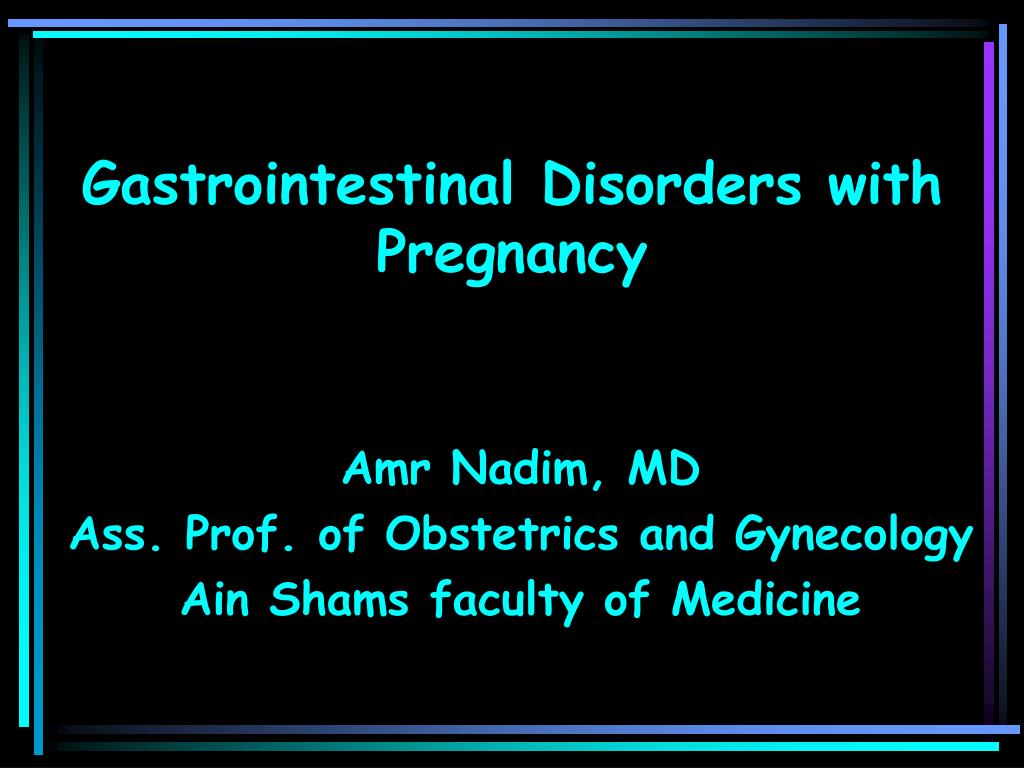 Gastrointestinal Disorders with Pregnancy

Amr Nadim, MD
Ass. Prof. of Obstetrics and Gynecology
Ain Shams faculty of Medicine